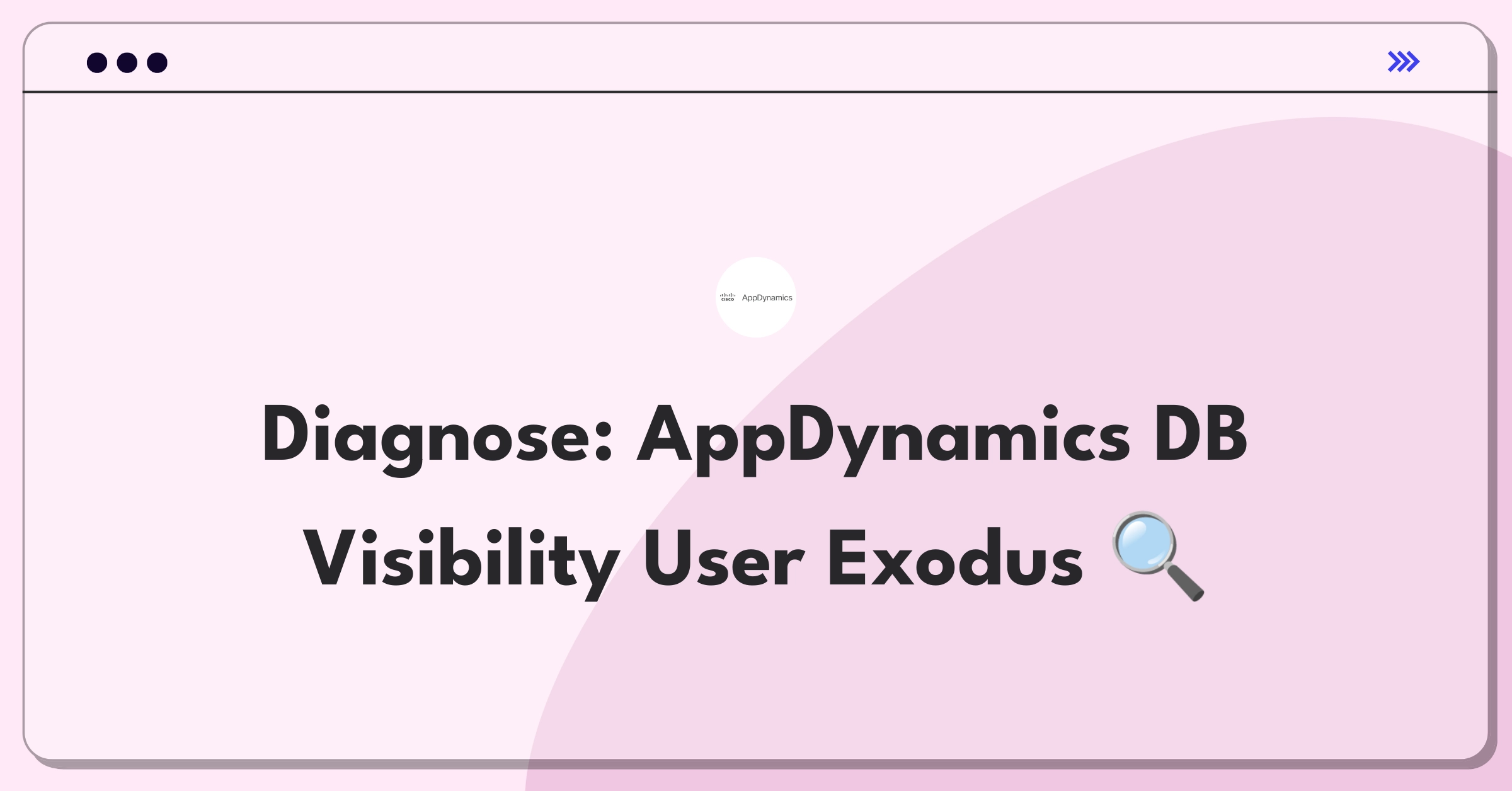 cisco AppDynamics

Diagnose: AppDynamics DB Visibility User Exodus 🔍